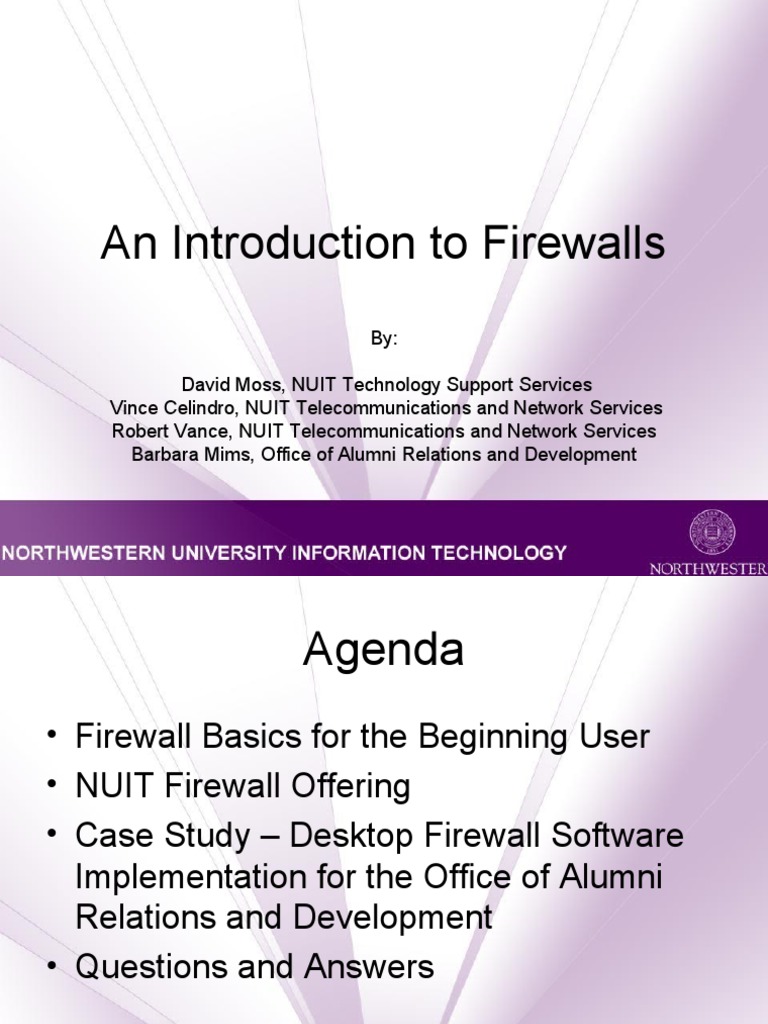 An Introduction to Firewalls

By:

David Moss, NUIT Technology Support Services
Vince Celindro, NUIT Telecommunications and Network Services
Robert Vance, NUIT Telecommunications and Network Services
Barbara Mims, Office of Alumni Relations and Development

NORTHWESTERN UNIVERSITY INFORMATION TECHNOLOGY

NORTHWESTER

Agenda

• Firewall Basics for the Beginning User
• NUIT Firewall Offering
• Case Study – Desktop Firewall Software Implementation for the Office of Alumni Relations and Development
• Questions and Answers